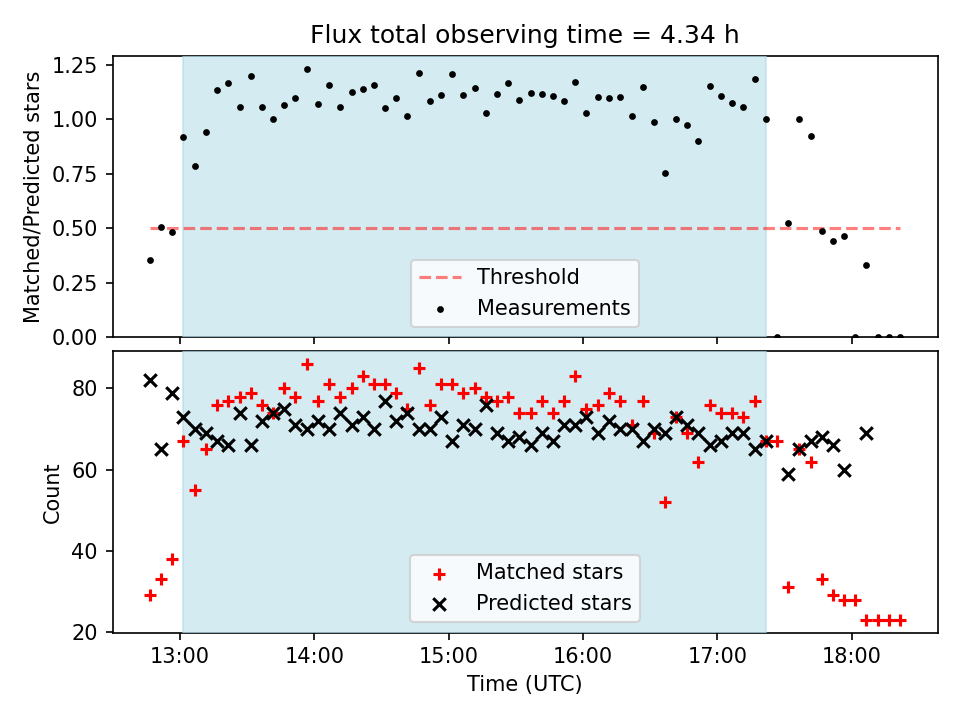 Flux total observing time = 4.34 h

Matched/Predicted stars

1.25
1.00
0.75
0.50
0.25
0.00

Threshold
Measurements

Count

80
60
40
20

Matched stars
Predicted stars

13:00
14:00
15:00
16:00
17:00
18:00

Time (UTC)